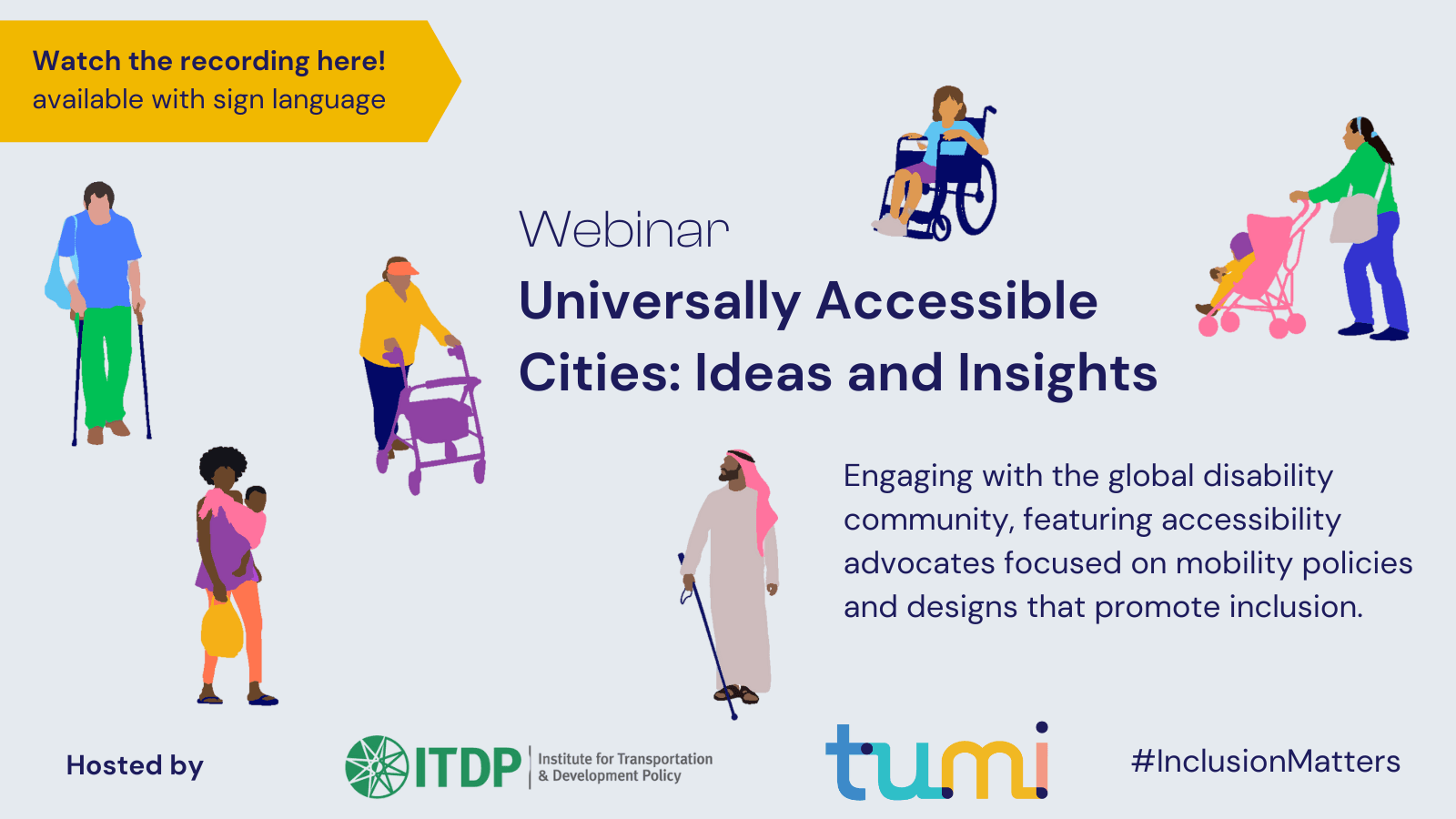 Watch the recording here!
available with sign language

Webinar
Universally Accessible Cities: Ideas and Insights

Engaging with the global disability community, featuring accessibility advocates focused on mobility policies and designs that promote inclusion.

Hosted by

ITDP Institute for Transportation & Development Policy

tumi

#InclusionMatters